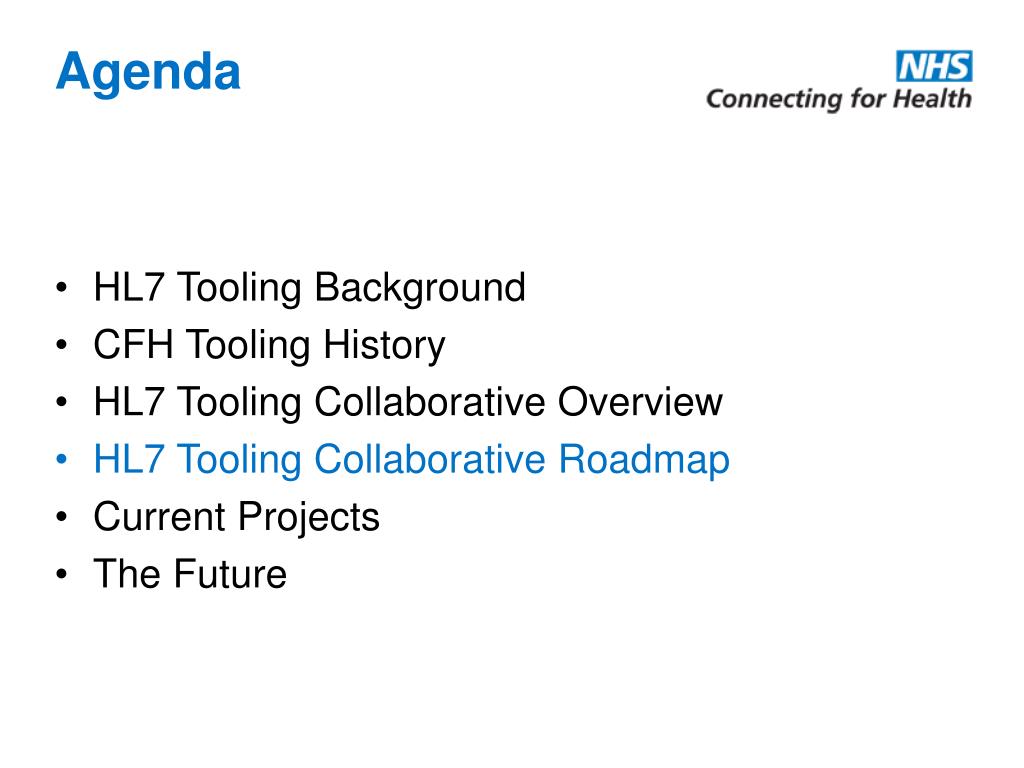 Agenda

NHS
Connecting for Health

• HL7 Tooling Background
• CFH Tooling History
• HL7 Tooling Collaborative Overview
• HL7 Tooling Collaborative Roadmap
• Current Projects
• The Future